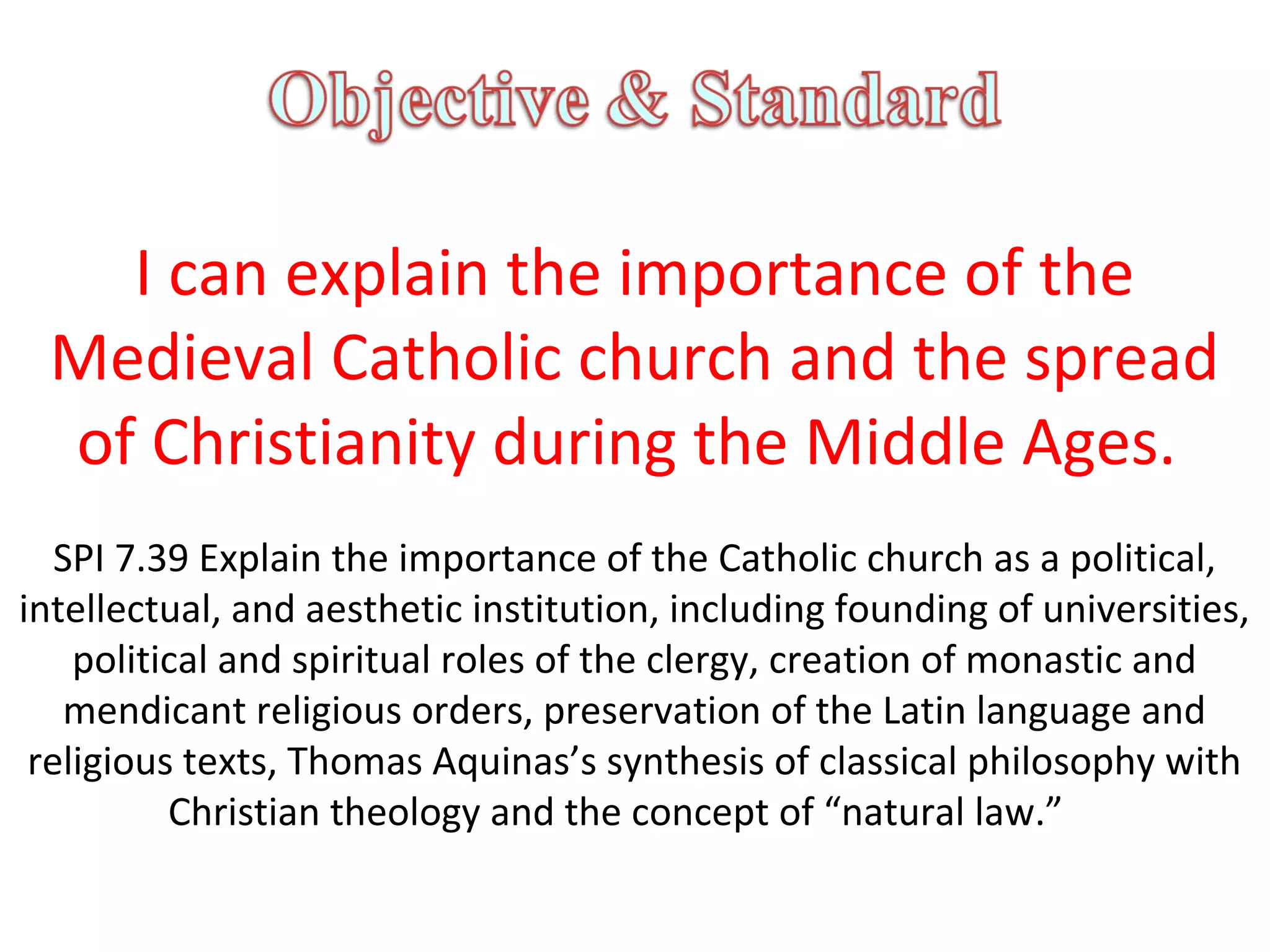 Objective & Standard

I can explain the importance of the Medieval Catholic church and the spread of Christianity during the Middle Ages.

SPI 7.39 Explain the importance of the Catholic church as a political, intellectual, and aesthetic institution, including founding of universities, political and spiritual roles of the clergy, creation of monastic and mendicant religious orders, preservation of the Latin language and religious texts, Thomas Aquinas’s synthesis of classical philosophy with Christian theology and the concept of “natural law.”